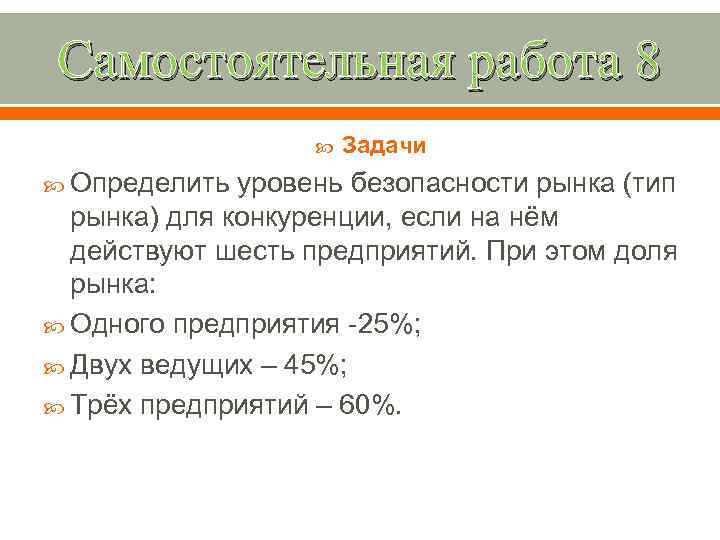 Самостоятельная работа 8

Задачи

Определить уровень безопасности рынка (тип рынка) для конкуренции, если на нём действуют шесть предприятий. При этом доля рынка:

Одного предприятия -25%;

Двух ведущих – 45%;

Трёх предприятий – 60%.